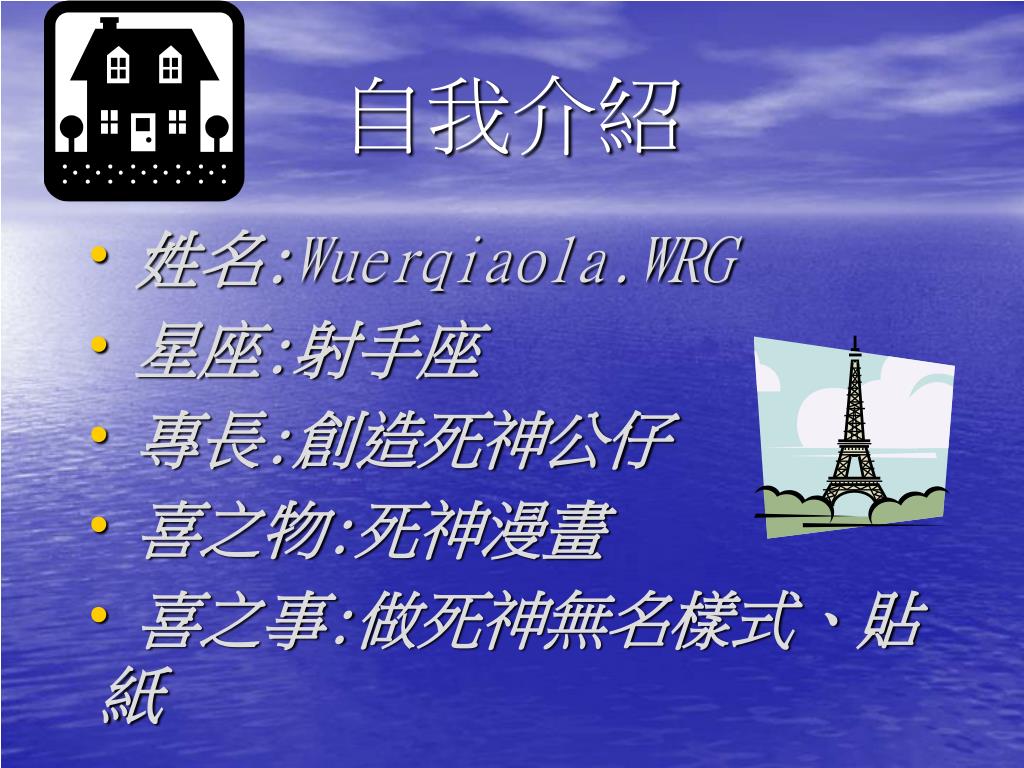 自我介紹

• 姓名:Wuerqiaola.WRG
• 星座:射手座
• 專長:創造死神公仔
• 喜之物:死神漫畫
• 喜之事:做死神無名樣式、貼紙